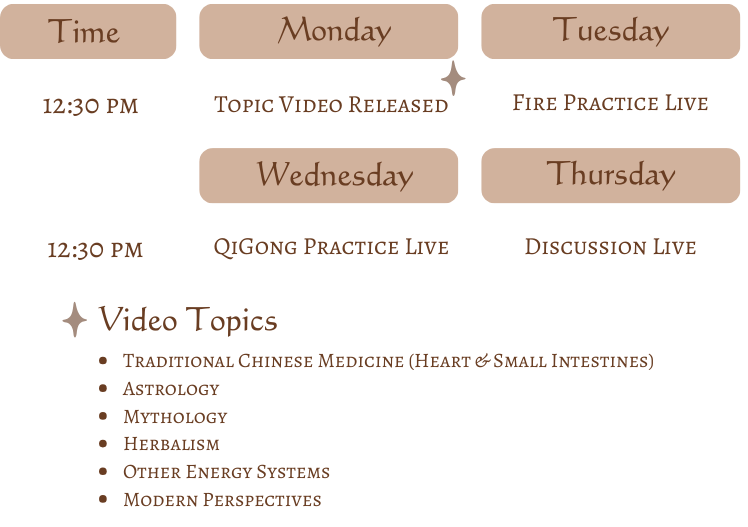 | Time | Monday | Tuesday |
|---|---|---|
| 12:30 PM | Topic Video Released | Fire Practice Live |

| | Wednesday | Thursday |
|---|---|---|
| 12:30 PM | QiGong Practice Live | Discussion Live |

Video Topics

- Traditional Chinese Medicine (Heart & Small Intestines)
- Astrology
- Mythology
- Herbalism
- Other Energy Systems
- Modern Perspectives